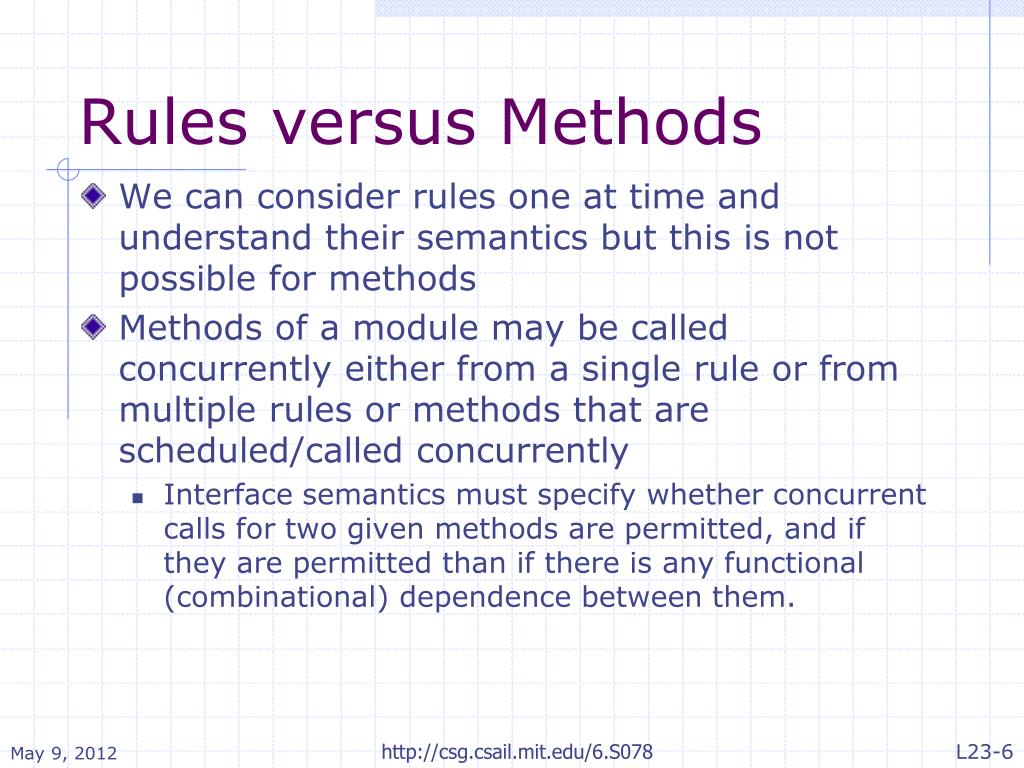 Rules versus Methods

We can consider rules one at time and understand their semantics but this is not possible for methods

Methods of a module may be called concurrently either from a single rule or from multiple rules or methods that are scheduled/called concurrently

Interface semantics must specify whether concurrent calls for two given methods are permitted, and if they are permitted than if there is any functional (combinational) dependence between them.

May 9, 2012

http://csg.csail.mit.edu/6.S078

L23-6